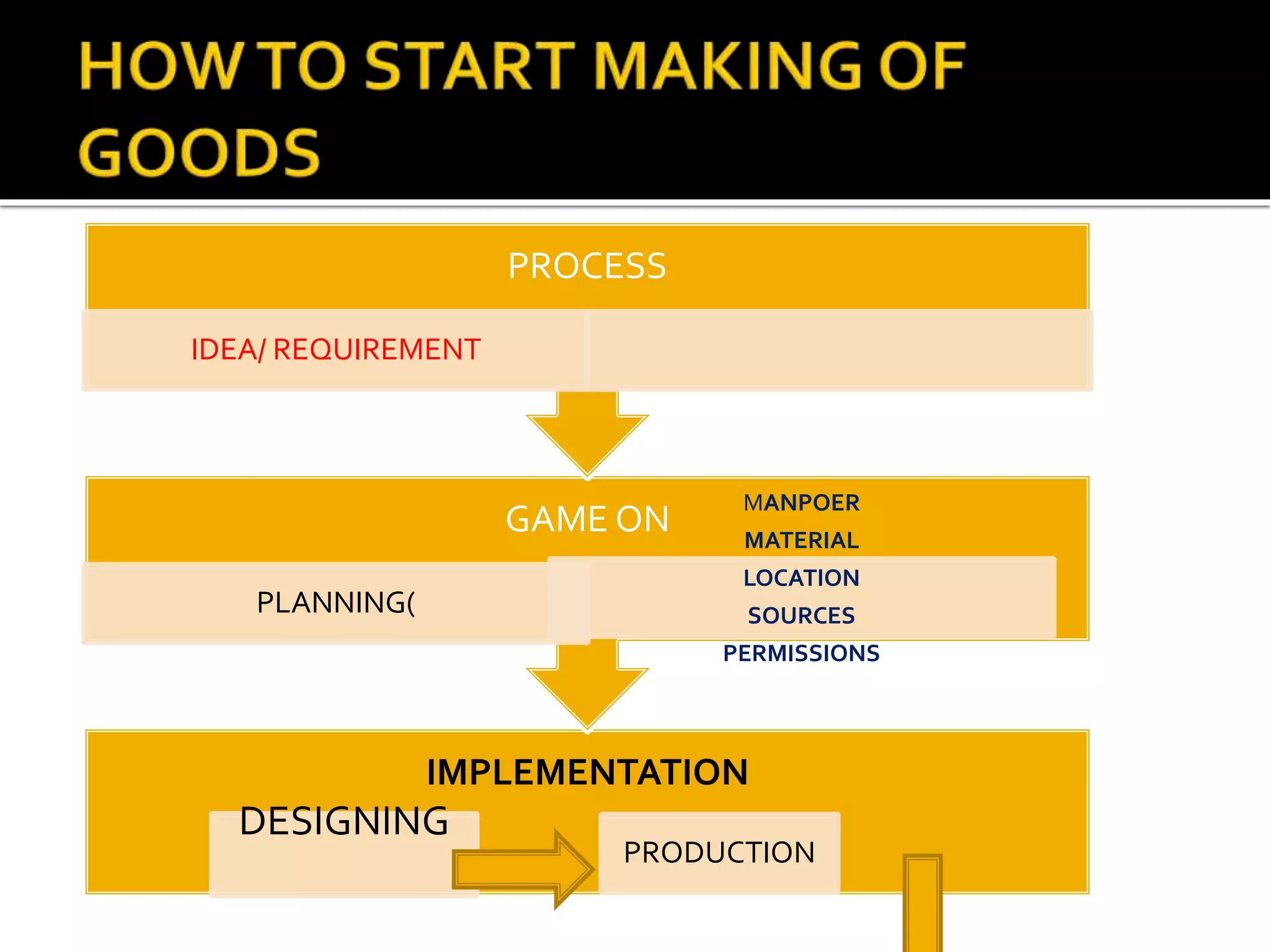 HOW TO START MAKING OF GOODS

PROCESS

IDEA/ REQUIREMENT

GAME ON

PLANNING(

MANPOER
MATERIAL
LOCATION
SOURCES
PERMISSIONS

IMPLEMENTATION

DESIGNING

PRODUCTION